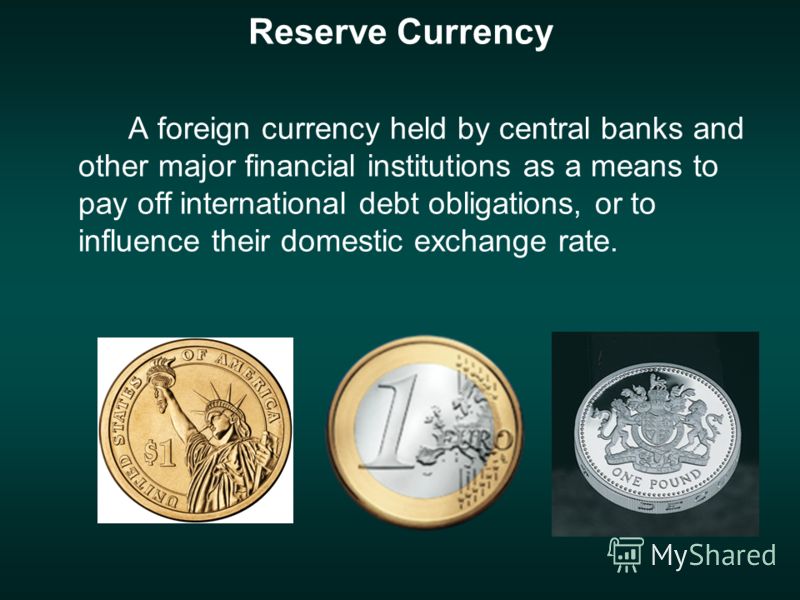 Reserve Currency

A foreign currency held by central banks and other major financial institutions as a means to pay off international debt obligations, or to influence their domestic exchange rate.

UNITED STATES OF AMERICA
$1

1 EURO

ONE POUND

MyShared